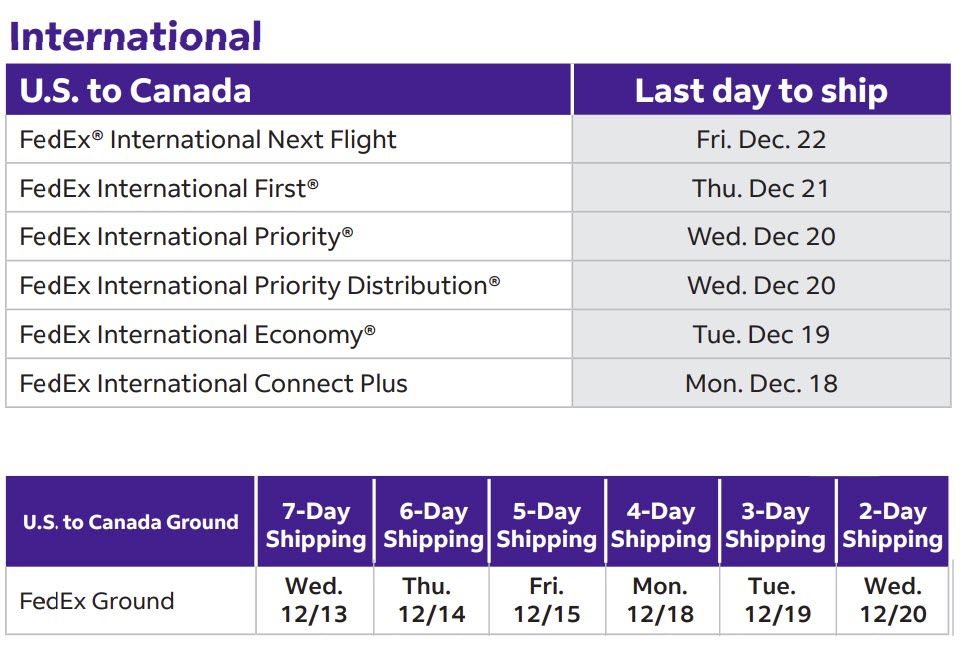 International

| U.S. to Canada | Last day to ship |
|---|---|
| FedEx® International Next Flight | Fri. Dec. 22 |
| FedEx International First® | Thu. Dec 21 |
| FedEx International Priority® | Wed. Dec 20 |
| FedEx International Priority Distribution® | Wed. Dec 20 |
| FedEx International Economy® | Tue. Dec 19 |
| FedEx International Connect Plus | Mon. Dec. 18 |

| U.S. to Canada Ground | 7-Day Shipping | 6-Day Shipping | 5-Day Shipping | 4-Day Shipping | 3-Day Shipping | 2-Day Shipping |
|---|---|---|---|---|---|---|
| FedEx Ground | Wed. 12/13 | Thu. 12/14 | Fri. 12/15 | Mon. 12/18 | Tue. 12/19 | Wed. 12/20 |